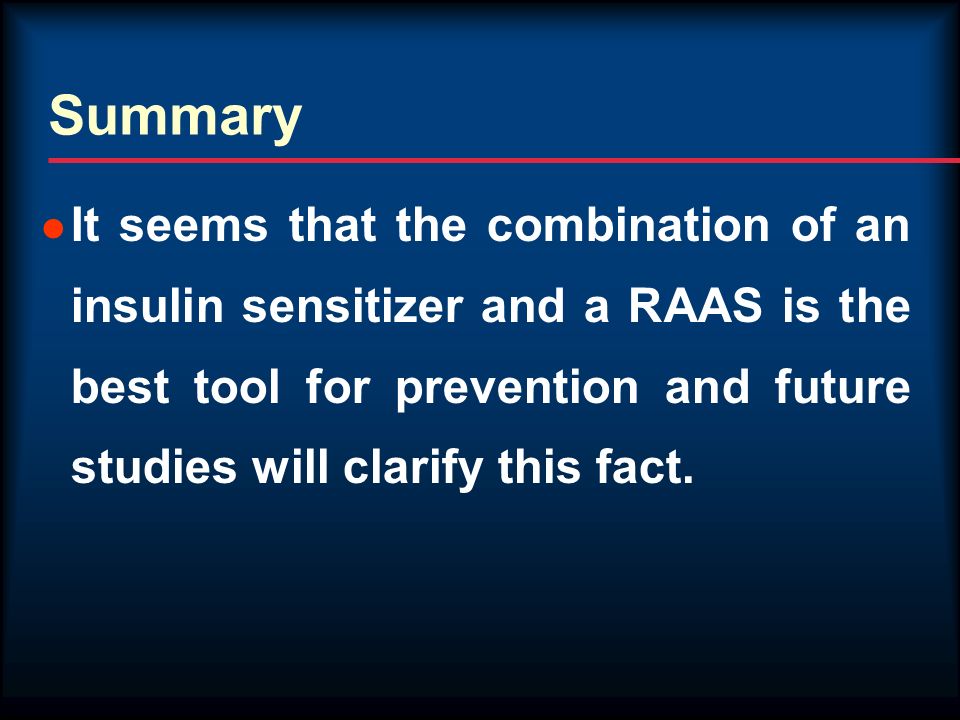 Summary

It seems that the combination of an insulin sensitizer and a RAAS is the best tool for prevention and future studies will clarify this fact.